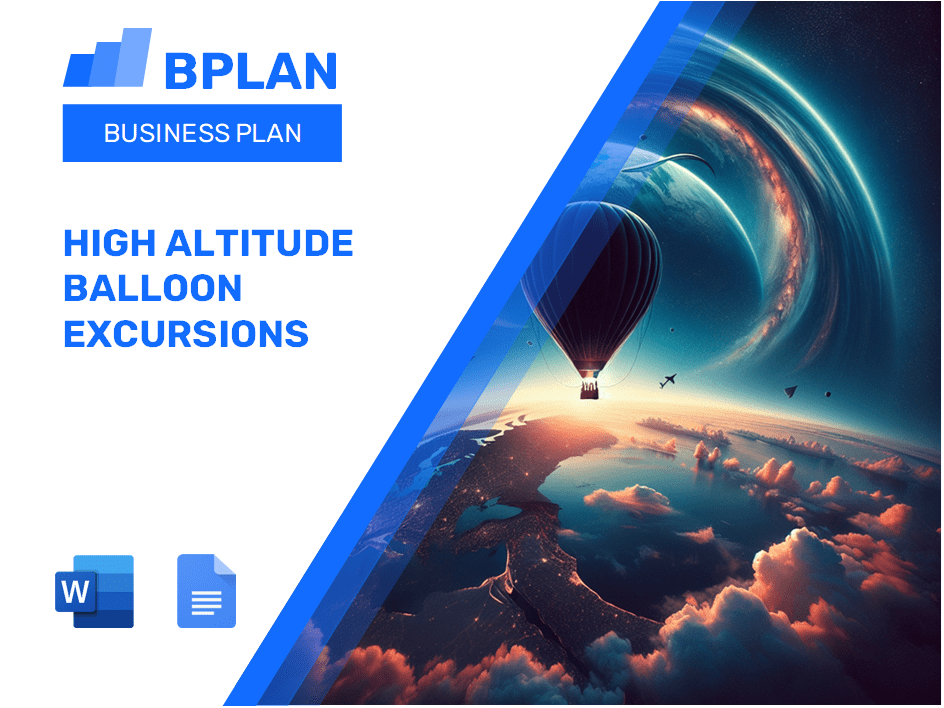 BPLAN

BUSINESS PLAN

HIGH ALTITUDE BALLOON EXCURSIONS

W